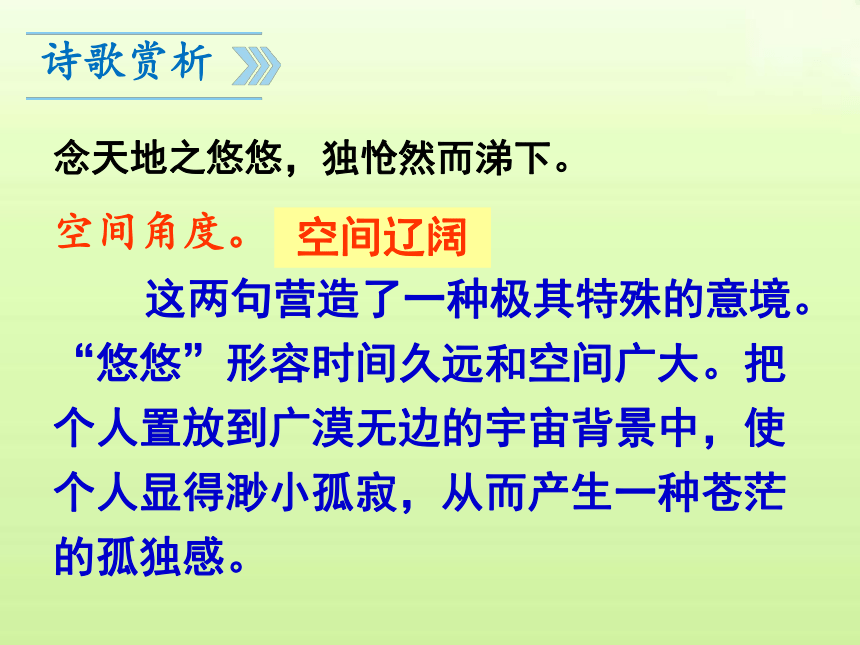 诗歌赏析

念天地之悠悠，独怆然而涕下。

空间角度。 空间辽阔

这两句营造了一种极其特殊的意境。“悠悠”形容时间久远和空间广大。把个人置放到广漠无边的宇宙背景中，使个人显得渺小孤寂，从而产生一种苍茫的孤独感。